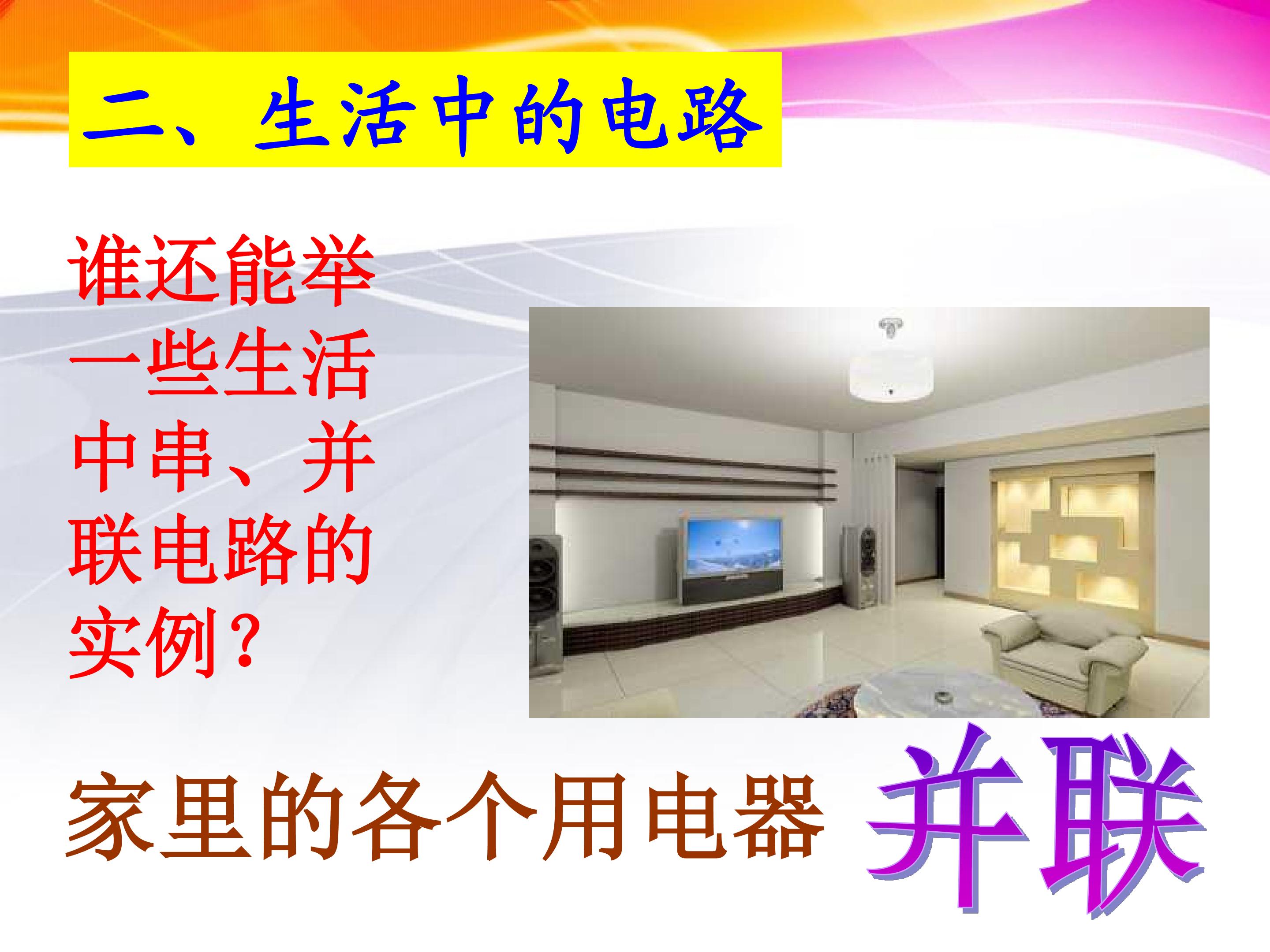 二、生活中的电路

谁还能举一些生活中串、并联电路的实例？

家里的各个用电器 并联